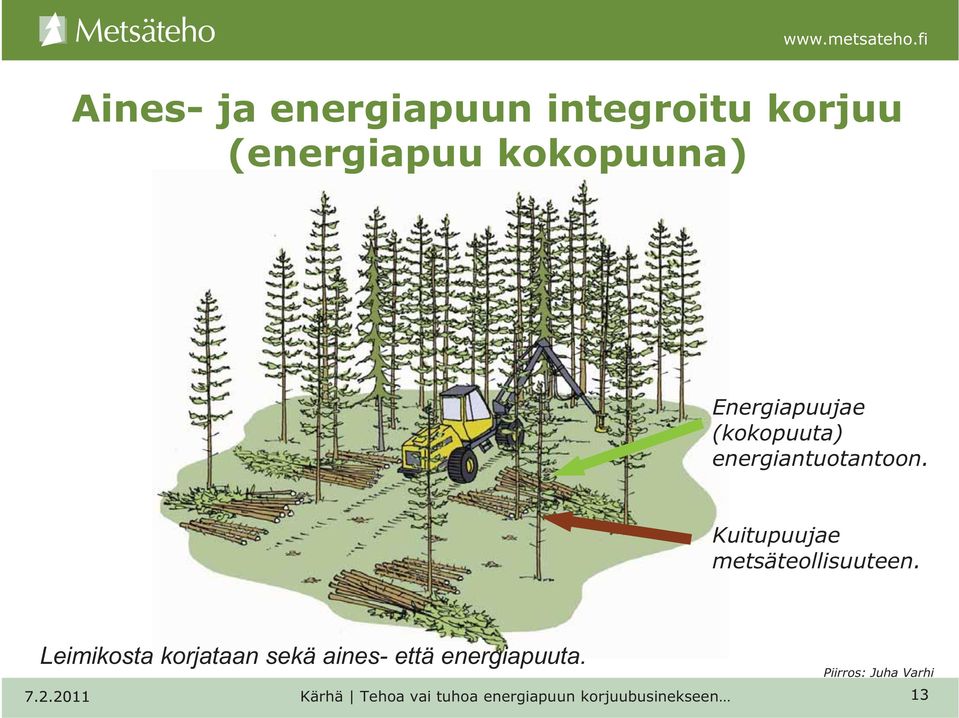 Metsäteho
www.metsateho.fi

Aines- ja energiapuun integroitu korjuu (energiapuu kokopuuna)

Energiapuujae (kokopuuta) energiantuotantoon.

Kuitupuujae metsäteollisuuteen.

Leimikosta korjataan sekä aines- että energiapuuta.

Piirros: Juha Varhi

7.2.2011
Kärhä | Tehoa vai tuhoa energiapuun korjuubusinekseen…
13